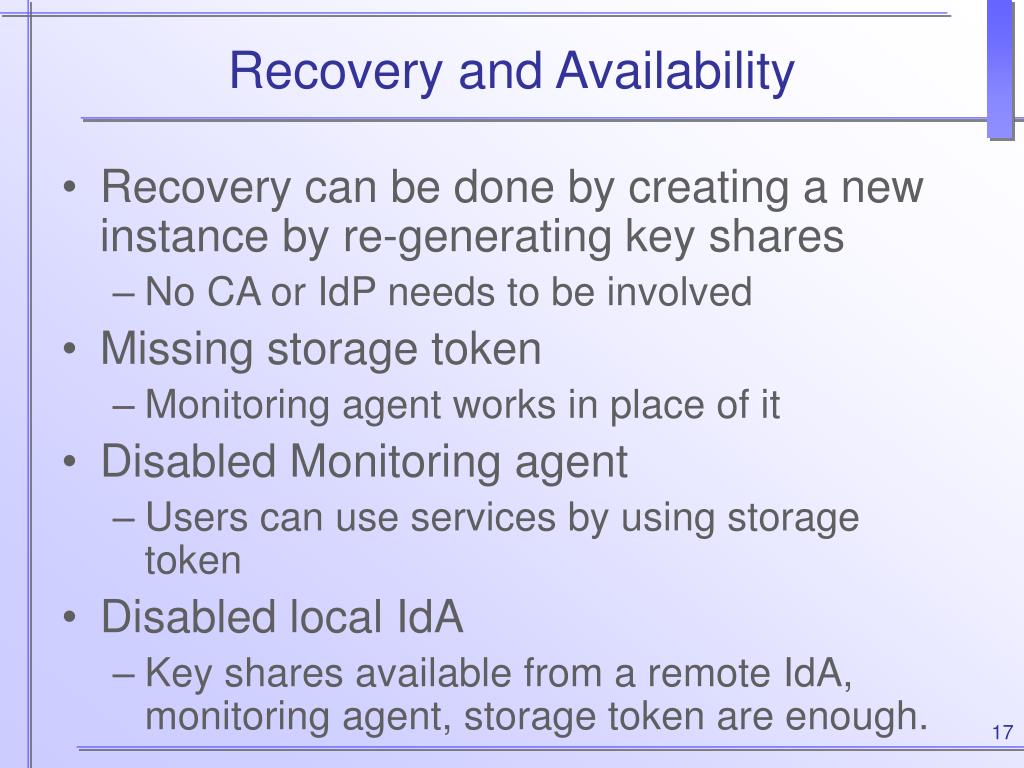 Recovery and Availability

• Recovery can be done by creating a new instance by re-generating key shares
– No CA or IdP needs to be involved
• Missing storage token
– Monitoring agent works in place of it
• Disabled Monitoring agent
– Users can use services by using storage token
• Disabled local IdA
– Key shares available from a remote IdA, monitoring agent, storage token are enough.

17